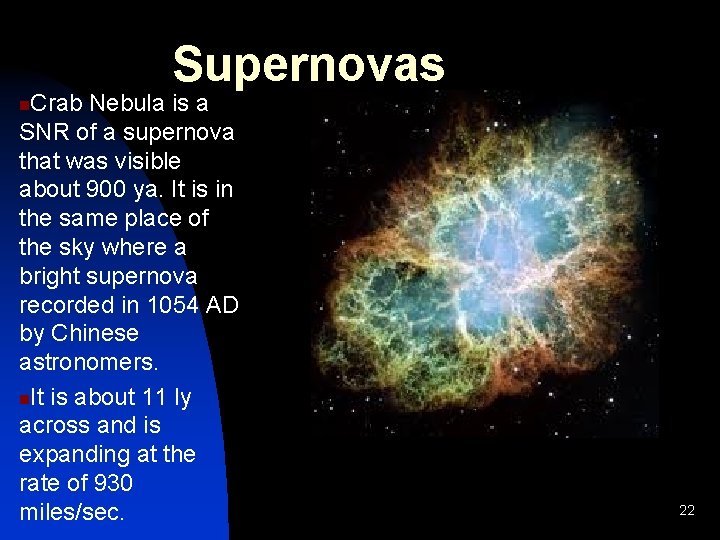 Supernovas

Crab Nebula is a SNR of a supernova that was visible about 900 ya. It is in the same place of the sky where a bright supernova recorded in 1054 AD by Chinese astronomers.

It is about 11 ly across and is expanding at the rate of 930 miles/sec.

22